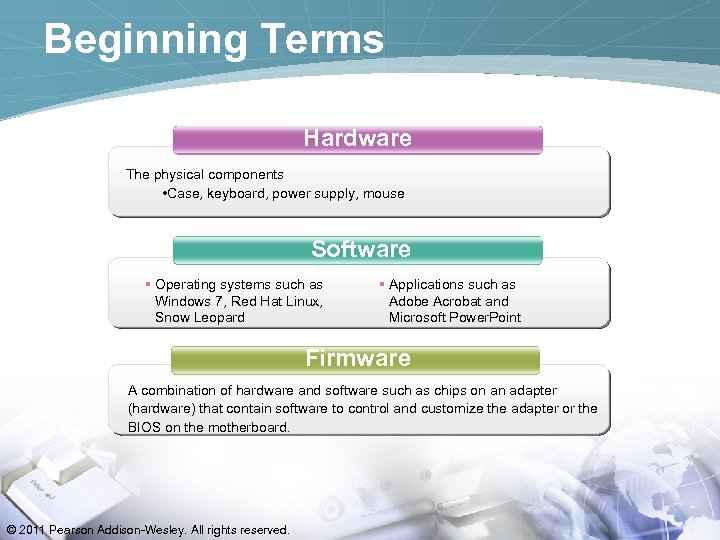 Beginning Terms

Hardware

The physical components
•Case, keyboard, power supply, mouse

Software

▪ Operating systems such as Windows 7, Red Hat Linux, Snow Leopard

▪ Applications such as Adobe Acrobat and Microsoft PowerPoint

Firmware

A combination of hardware and software such as chips on an adapter (hardware) that contain software to control and customize the adapter or the BIOS on the motherboard.

Enter

© 2011 Pearson Addison-Wesley. All rights reserved.